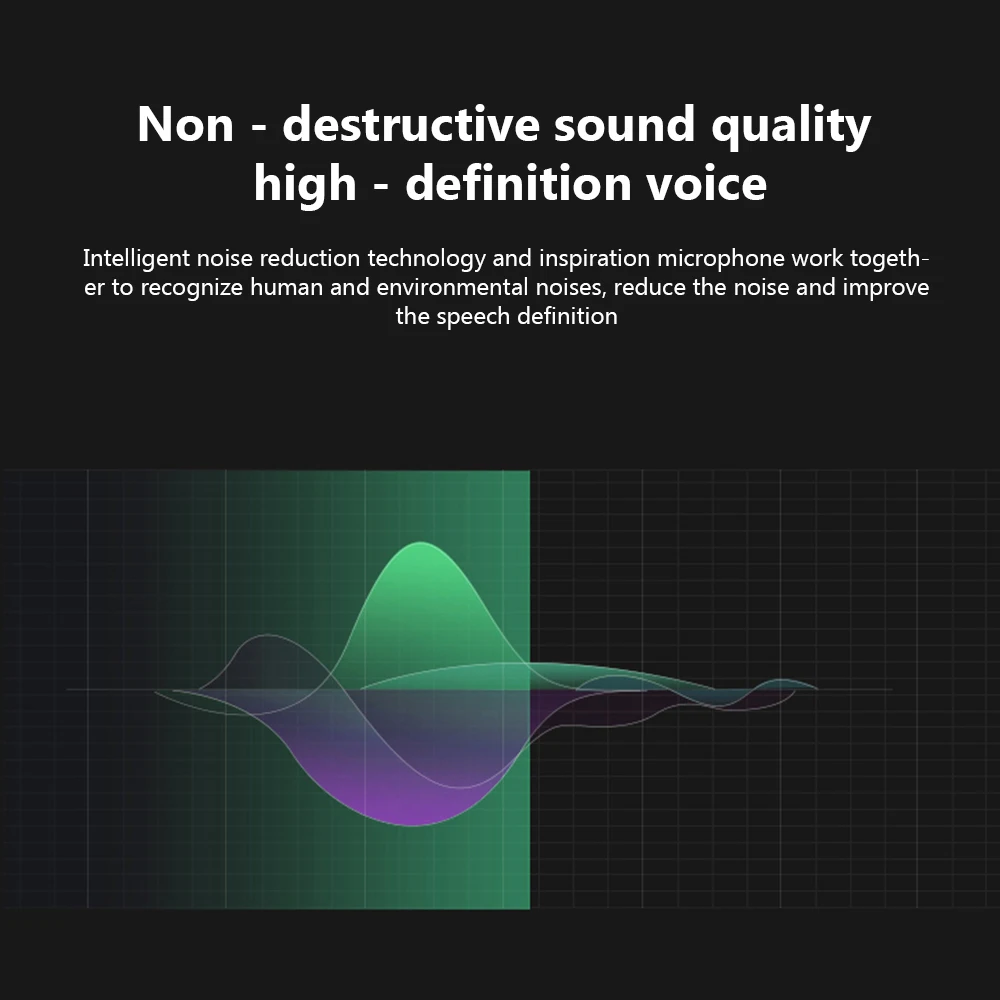 Non - destructive sound quality high - definition voice

Intelligent noise reduction technology and inspiration microphone work together to recognize human and environmental noises, reduce the noise and improve the speech definition